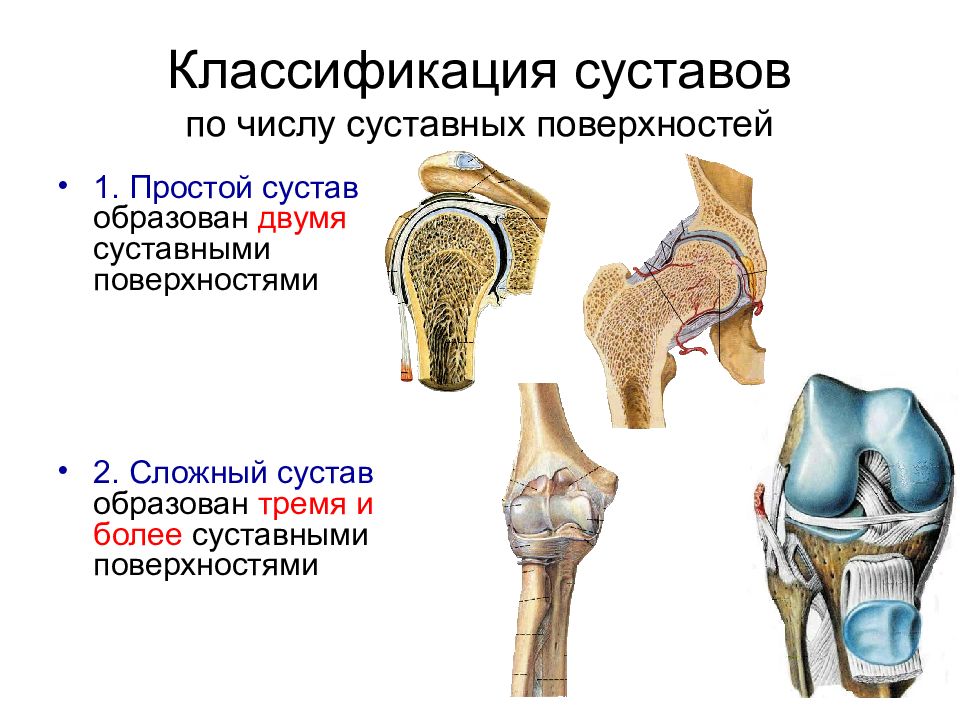 Классификация суставов
по числу суставных поверхностей

• 1. Простой сустав образован двумя суставными поверхностями

• 2. Сложный сустав образован тремя и более суставными поверхностями